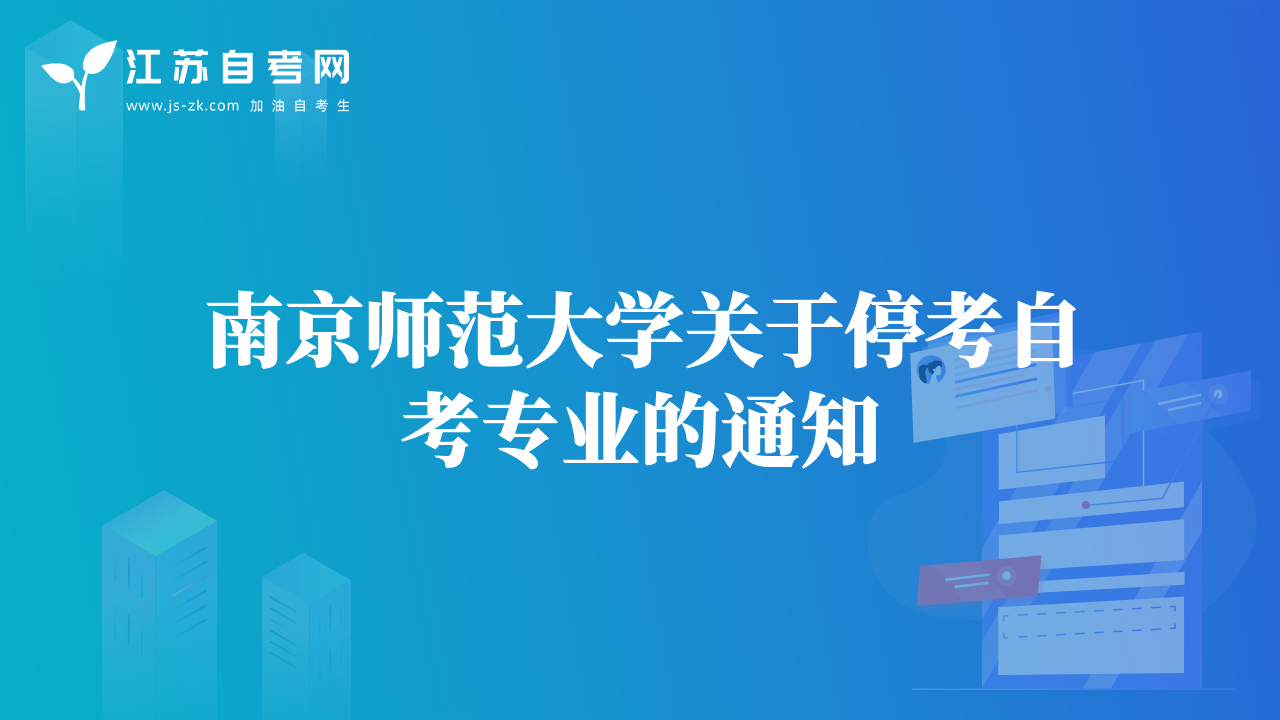 江苏自考网
www.js-zk.com 加油自考生

南京师范大学关于停考自考专业的通知